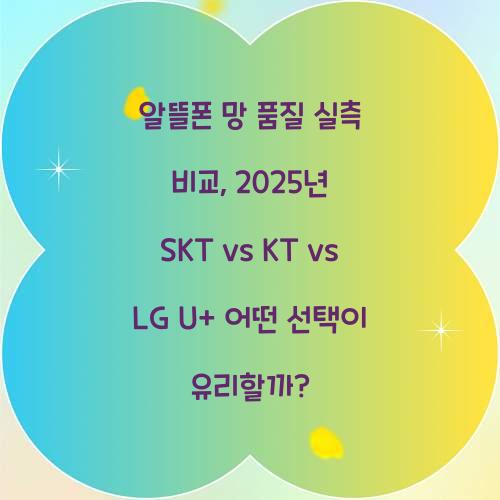 알뜰폰 망 품질 실측 비교, 2025년 SKT vs KT vs LG U+ 어떤 선택이 유리할까?